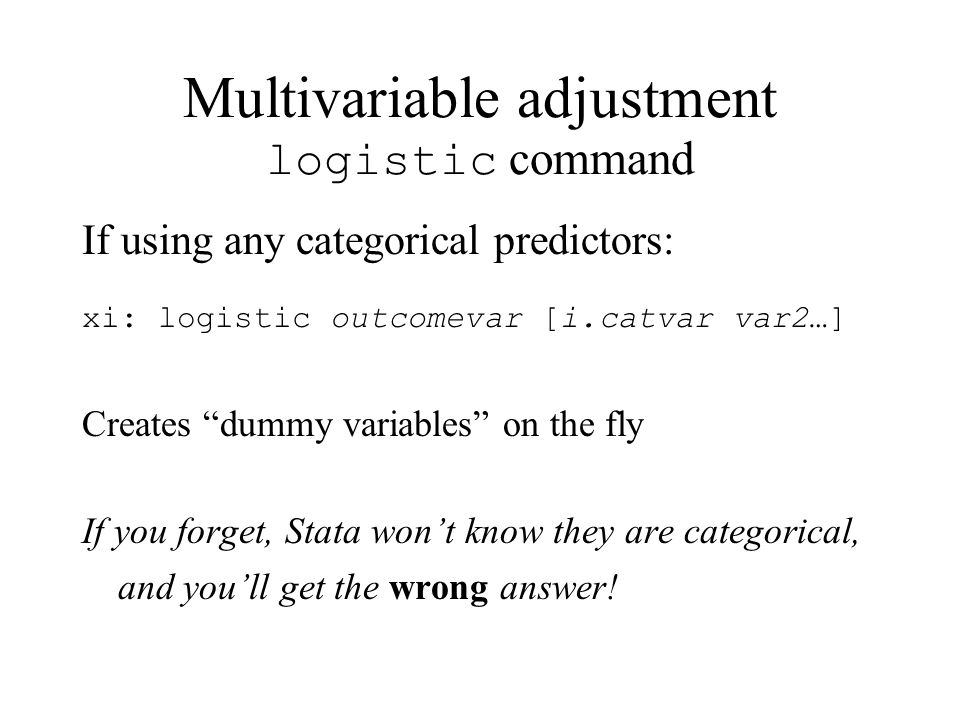 Multivariable adjustment
logistic command

If using any categorical predictors:

xi: logistic outcomevar [i.catvar var2…]

Creates “dummy variables” on the fly

If you forget, Stata won’t know they are categorical, and you’ll get the wrong answer!